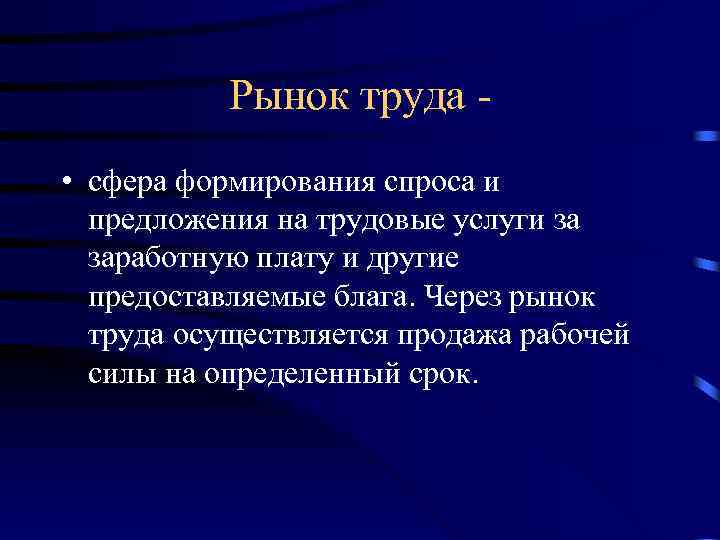 Рынок труда -

• сфера формирования спроса и предложения на трудовые услуги за заработную плату и другие предоставляемые блага. Через рынок труда осуществляется продажа рабочей силы на определенный срок.